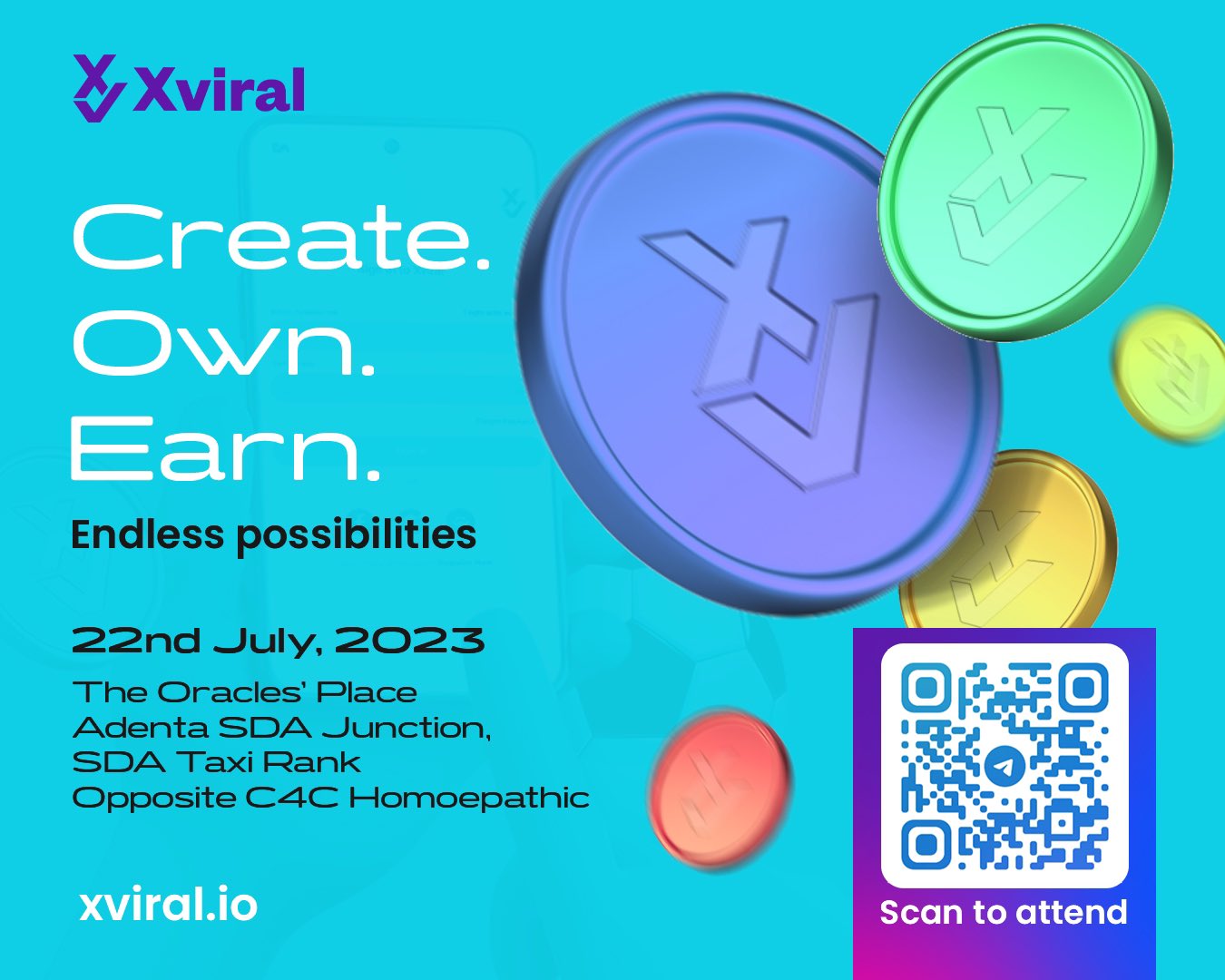 Xviral

Create.
Own.
Earn.

Endless possibilities

22nd July, 2023

The Oracles' Place
Adenta SDA Junction,
SDA Taxi Rank
Opposite C4C Homoepathic

xviral.io

Scan to attend